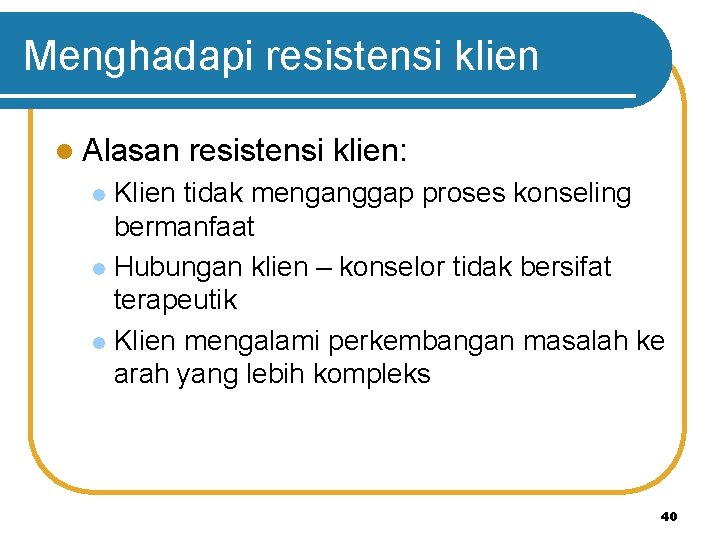 Menghadapi resistensi klien

- Alasan resistensi klien:
  - Klien tidak menganggap proses konseling bermanfaat
  - Hubungan klien – konselor tidak bersifat terapeutik
  - Klien mengalami perkembangan masalah ke arah yang lebih kompleks

40